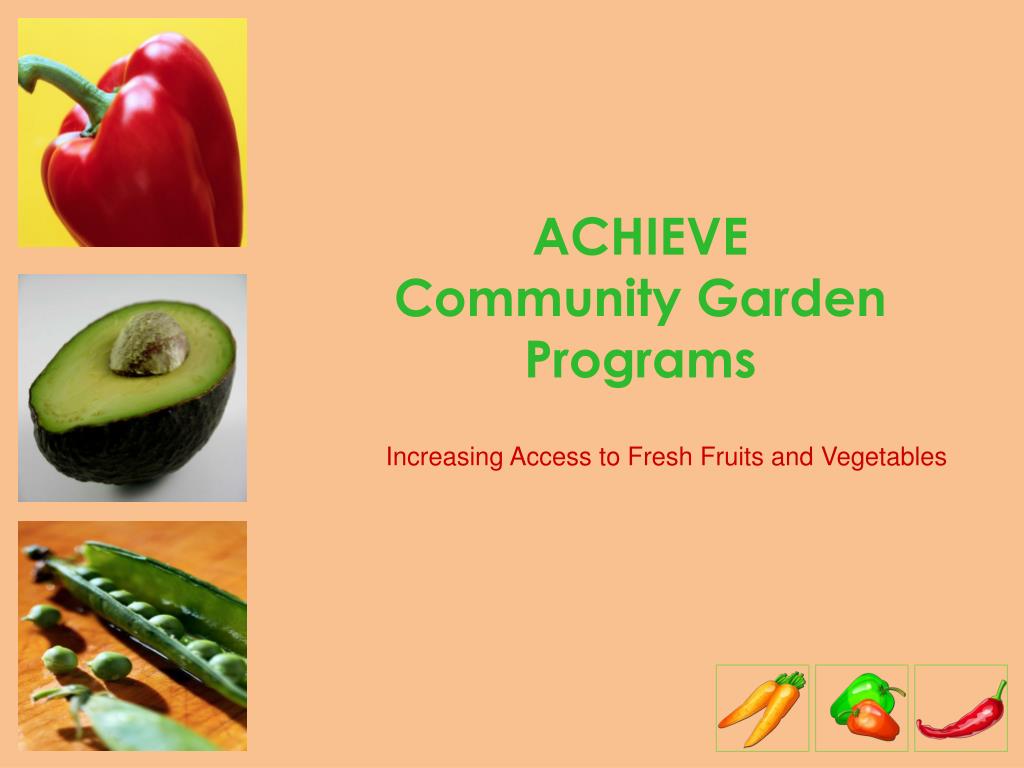 ACHIEVE
Community Garden Programs

Increasing Access to Fresh Fruits and Vegetables